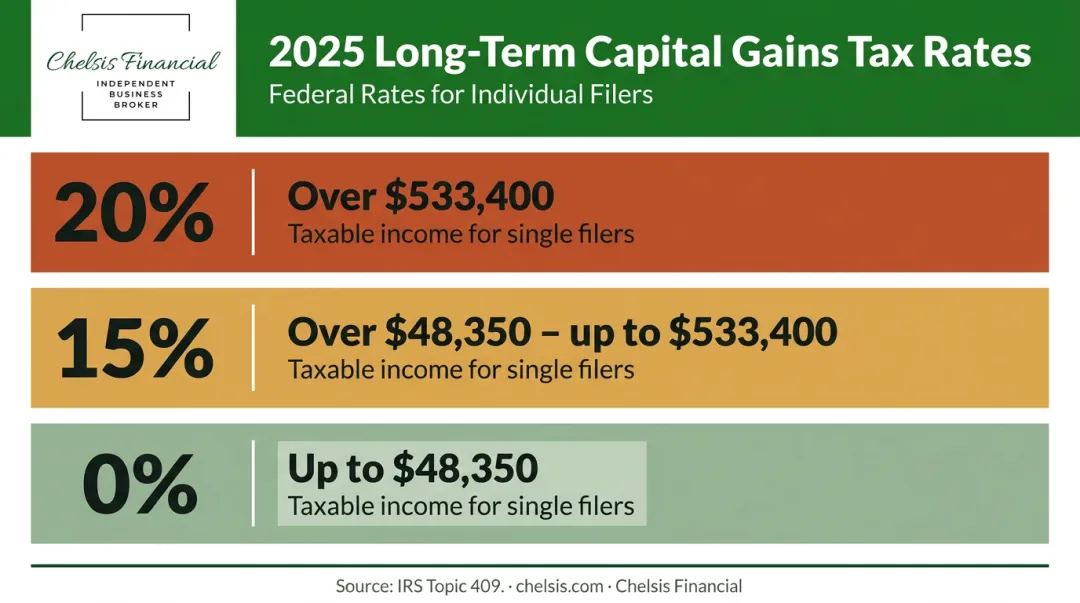 Chelsis Financial
INDEPENDENT BUSINESS BROKER

2025 Long-Term Capital Gains Tax Rates
Federal Rates for Individual Filers

20%
Over \$533,400
Taxable income for single filers

15%
Over \$48,350 – up to \$533,400
Taxable income for single filers

0%
Up to \$48,350
Taxable income for single filers

Source: IRS Topic 409. · chelsis.com · Chelsis Financial